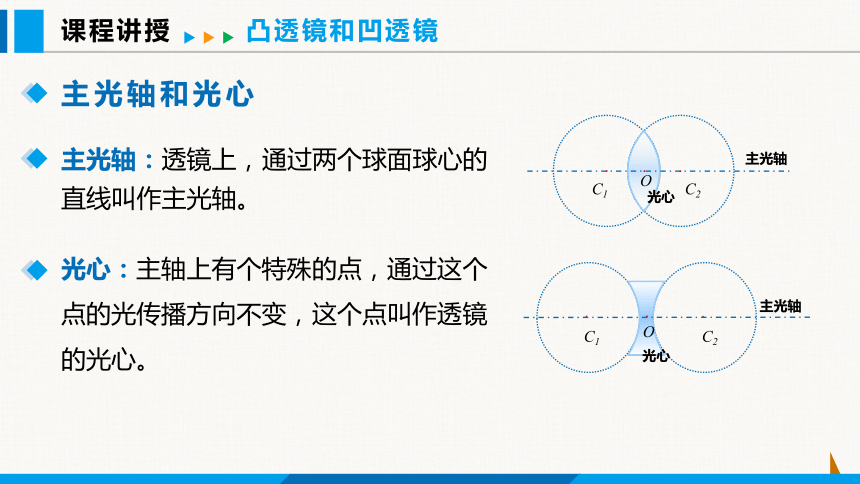 课程讲授 凸透镜和凹透镜

主光轴和光心

主光轴：透镜上，通过两个球面球心的直线叫作主光轴。

光心：主轴上有个特殊的点，通过这个点的光传播方向不变，这个点叫作透镜的光心。

主光轴
$C_1$ $O$ $C_2$
光心

主光轴
$C_1$ $O$ $C_2$
光心